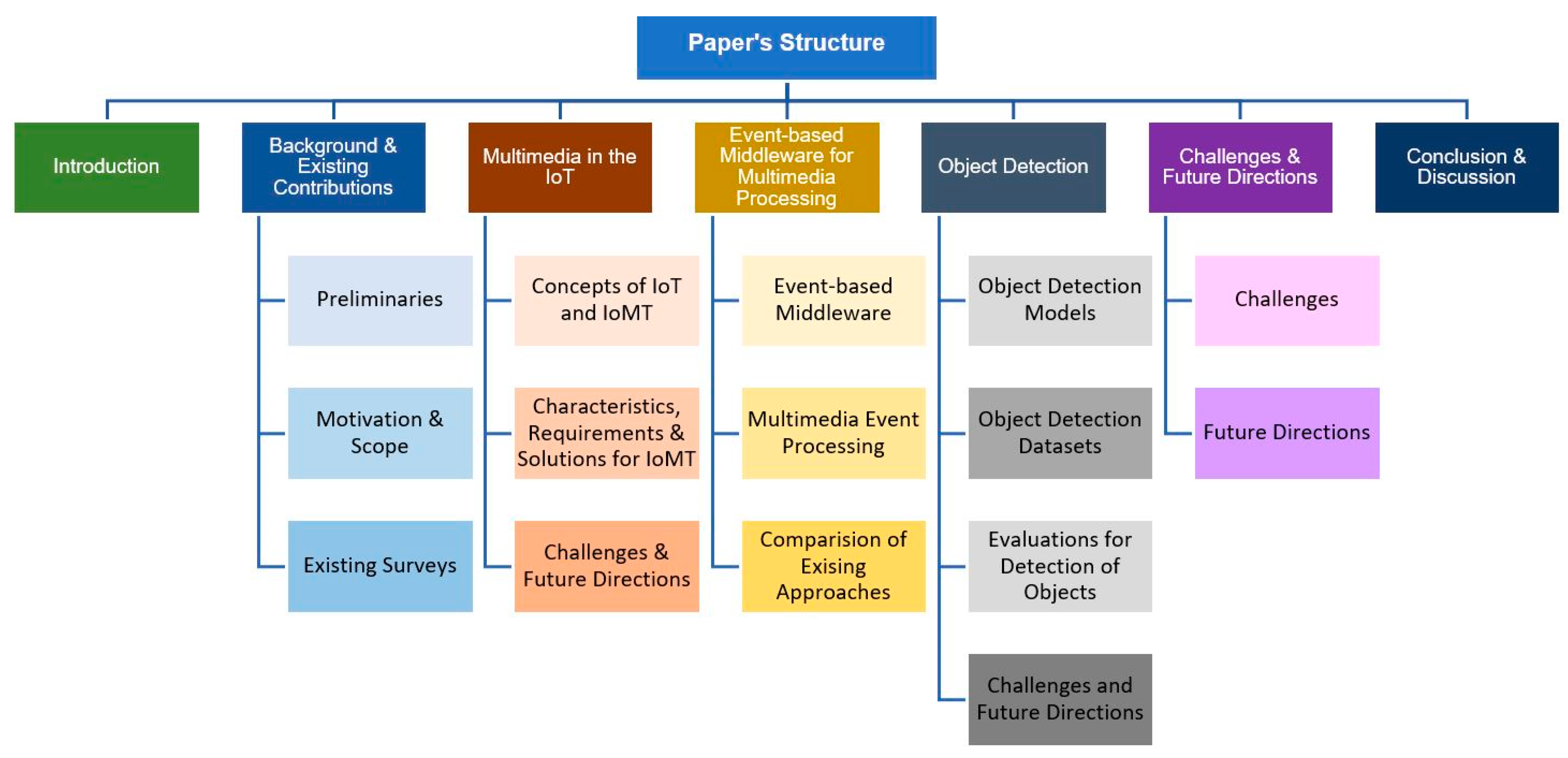 Paper's Structure

Introduction

Background & Existing Contributions

Preliminaries

Motivation & Scope

Existing Surveys

Multimedia in the IoT

Concepts of IoT and IoMT

Characteristics, Requirements & Solutions for IoMT

Challenges & Future Directions

Event-based Middleware for Multimedia Processing

Event-based Middleware

Multimedia Event Processing

Comparision of Exising Approaches

Object Detection

Object Detection Models

Object Detection Datasets

Evaluations for Detection of Objects

Challenges and Future Directions

Challenges & Future Directions

Challenges

Future Directions

Conclusion & Discussion